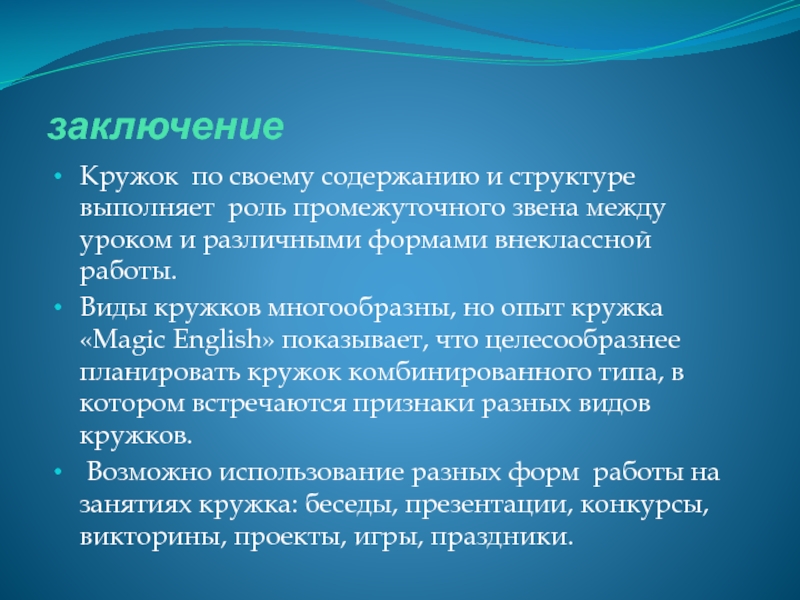 заключение

• Кружок по своему содержанию и структуре выполняет роль промежуточного звена между уроком и различными формами внеклассной работы.
• Виды кружков многообразны, но опыт кружка «Magic English» показывает, что целесообразнее планировать кружок комбинированного типа, в котором встречаются признаки разных видов кружков.
• Возможно использование разных форм работы на занятиях кружка: беседы, презентации, конкурсы, викторины, проекты, игры, праздники.